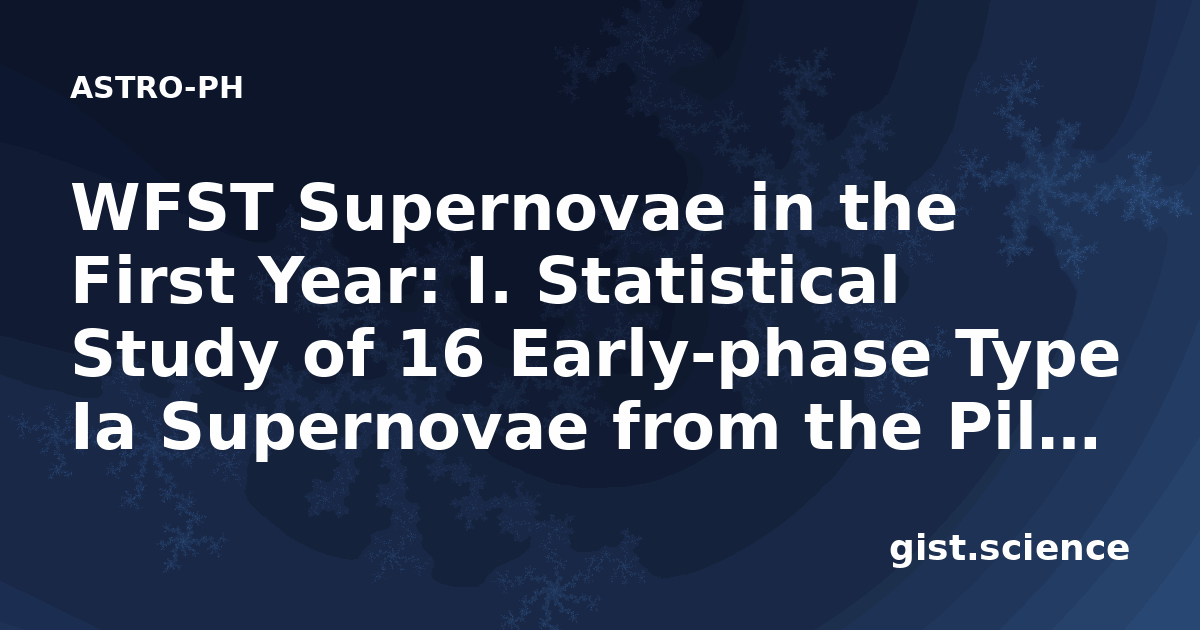 ASTRO-PH

WFST Supernovae in the First Year: I. Statistical Study of 16 Early-phase Type Ia Supernovae from the Pil...

gist.science